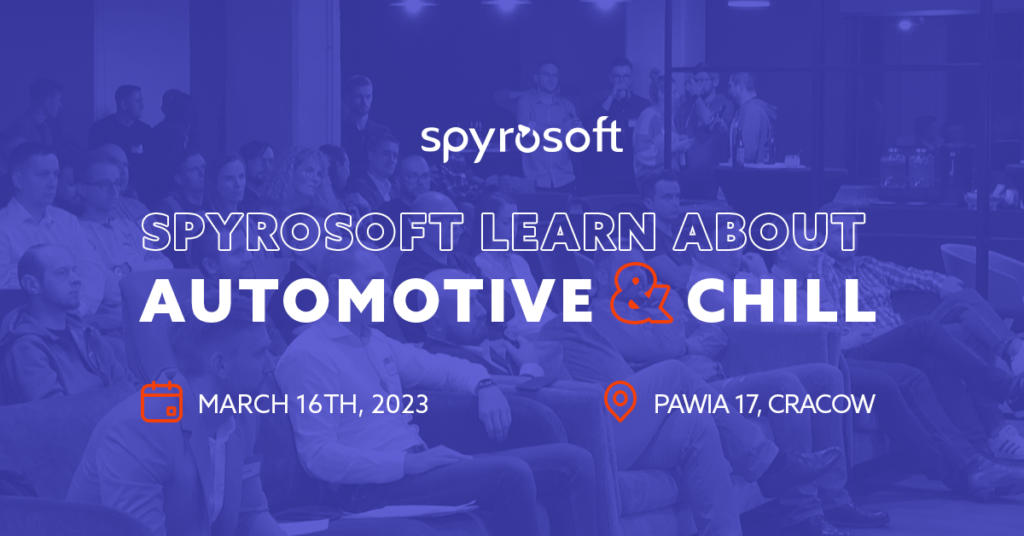 spyrosoft

SPYROSOFT LEARN ABOUT
AUTOMOTIVE & CHILL

MARCH 16TH, 2023

PAWIA 17, CRACOW